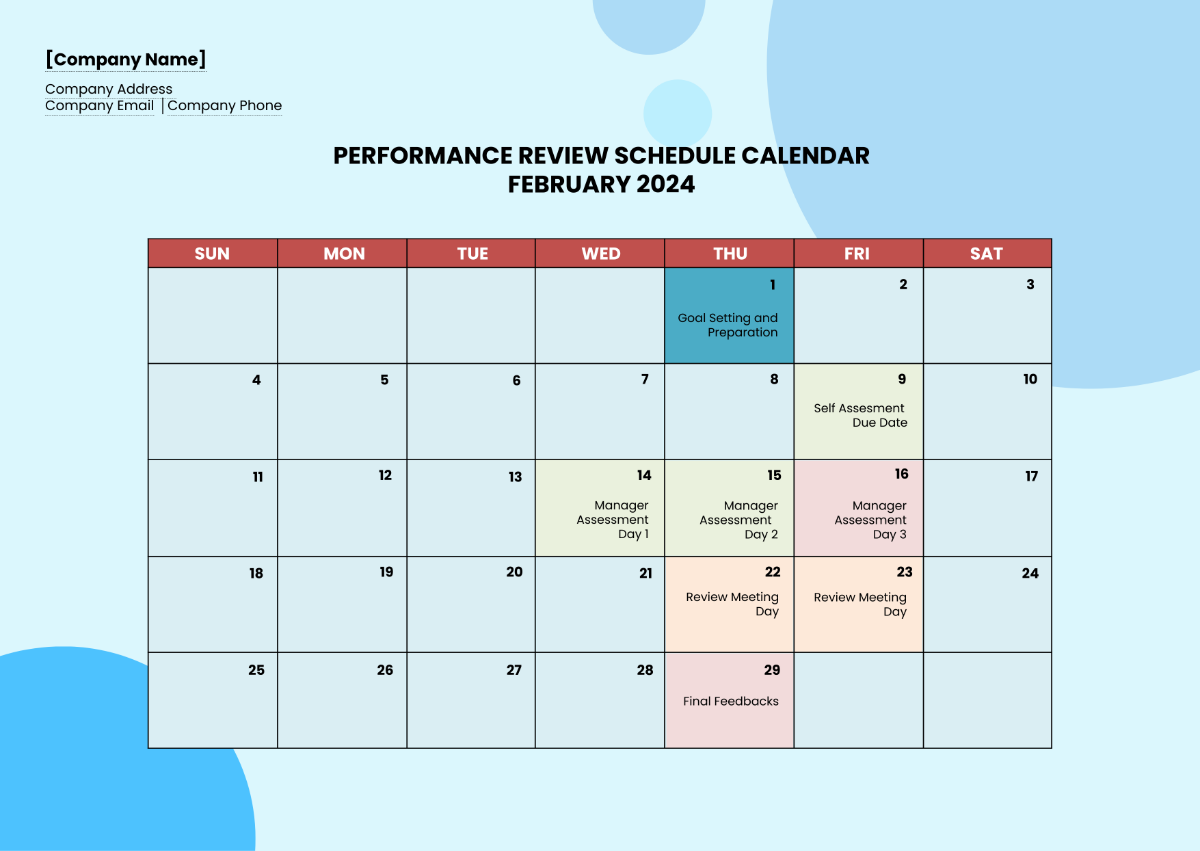 [Company Name]

Company Address
Company Email | Company Phone

PERFORMANCE REVIEW SCHEDULE CALENDAR
FEBRUARY 2024

| SUN | MON | TUE | WED | THU | FRI | SAT |
|---|---|---|---|---|---|---|
| | | | | 1 Goal Setting and Preparation | 2 | 3 |
| 4 | 5 | 6 | 7 | 8 | 9 Self Assesment Due Date | 10 |
| 11 | 12 | 13 | 14 Manager Assessment Day 1 | 15 Manager Assessment Day 2 | 16 Manager Assessment Day 3 | 17 |
| 18 | 19 | 20 | 21 | 22 Review Meeting Day | 23 Review Meeting Day | 24 |
| 25 | 26 | 27 | 28 | 29 Final Feedbacks | | |